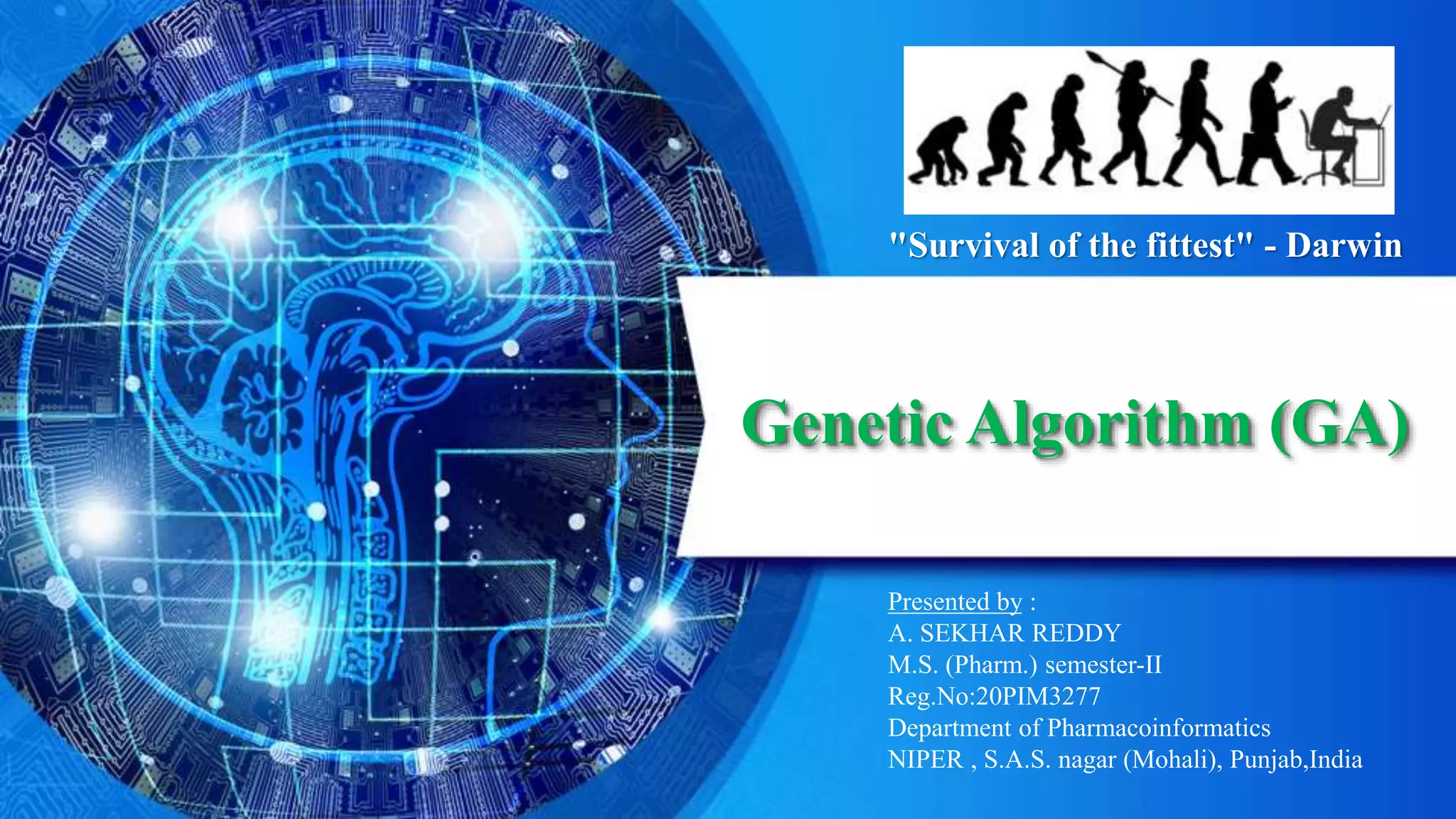 "Survival of the fittest" - Darwin

Genetic Algorithm (GA)

Presented by :
A. SEKHAR REDDY
M.S. (Pharm.) semester-II
Reg.No:20PIM3277
Department of Pharmacoinformatics
NIPER , S.A.S. nagar (Mohali), Punjab,India